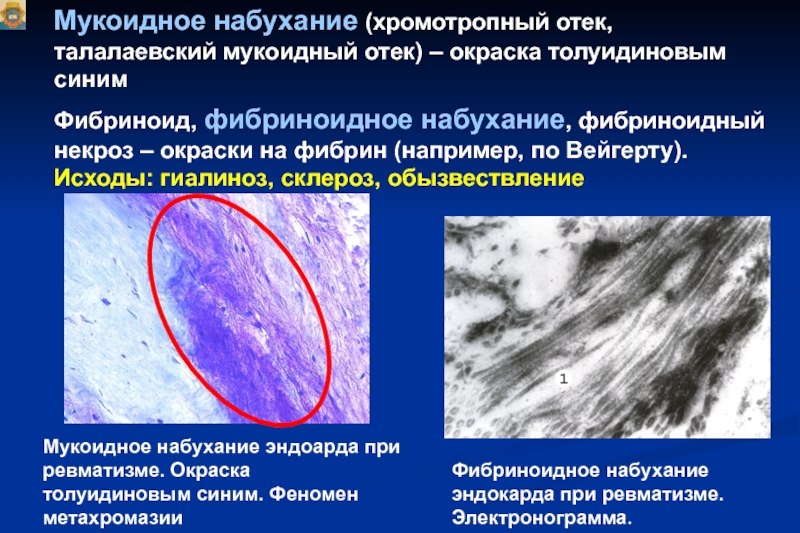 Мукоидное набухание (хромотропный отек, талалаевский мукоидный отек) – окраска толуидиновым синим

Фибриноид, фибриноидное набухание, фибриноидный некроз – окраски на фибрин (например, по Вейгерту). Исходы: гиалиноз, склероз, обызвествление

1

Мукоидное набухание эндоарда при ревматизме. Окраска толуидиновым синим. Феномен метахромазии

Фибриноидное набухание эндокарда при ревматизме. Электронограмма.